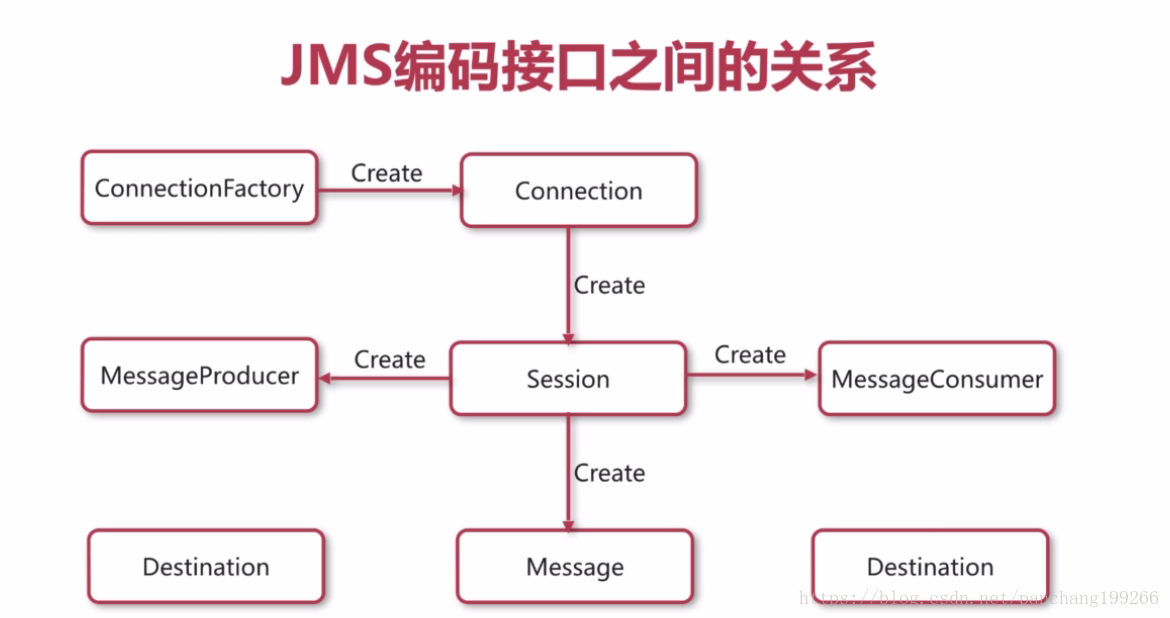 JMS编码接口之间的关系

ConnectionFactory
Create
Connection
Create
MessageProducer
Create
Session
Create
MessageConsumer
Create
Destination
Message
Destination

https://blog.csdn.net/panchang199266